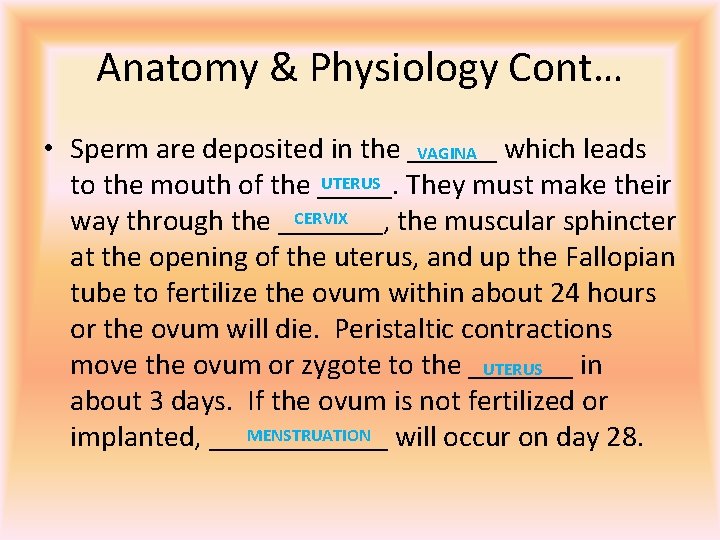 Anatomy & Physiology Cont…

• Sperm are deposited in the VAGINA which leads to the mouth of the UTERUS. They must make their way through the CERVIX, the muscular sphincter at the opening of the uterus, and up the Fallopian tube to fertilize the ovum within about 24 hours or the ovum will die. Peristaltic contractions move the ovum or zygote to the UTERUS in about 3 days. If the ovum is not fertilized or implanted, MENSTRUATION will occur on day 28.